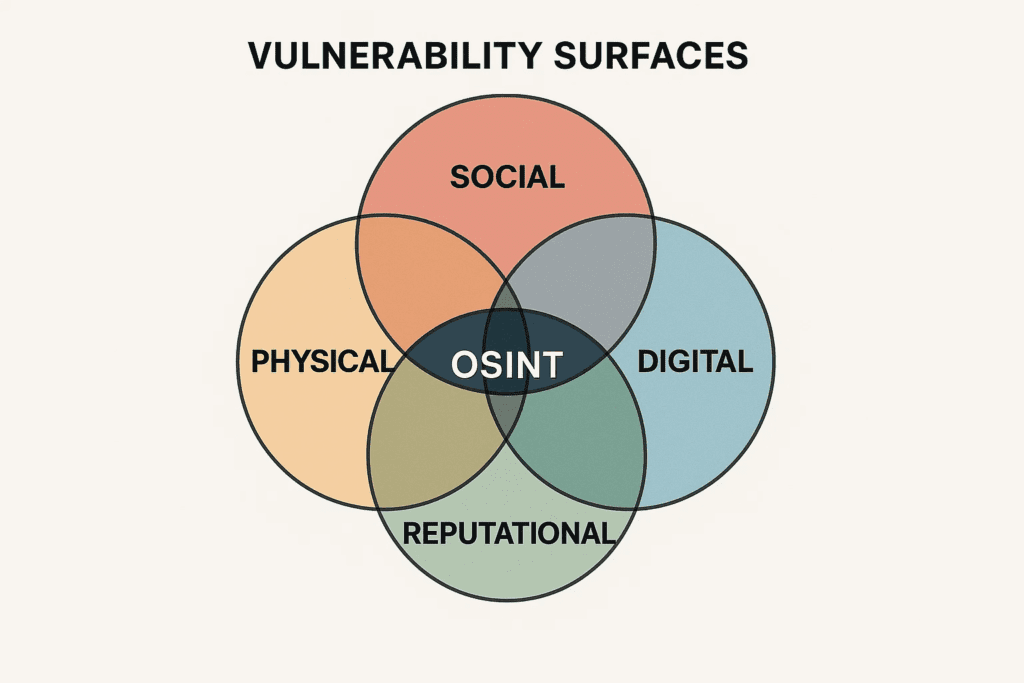 VULNERABILITY SURFACES

SOCIAL

PHYSICAL

OSINT

DIGITAL

REPUTATIONAL